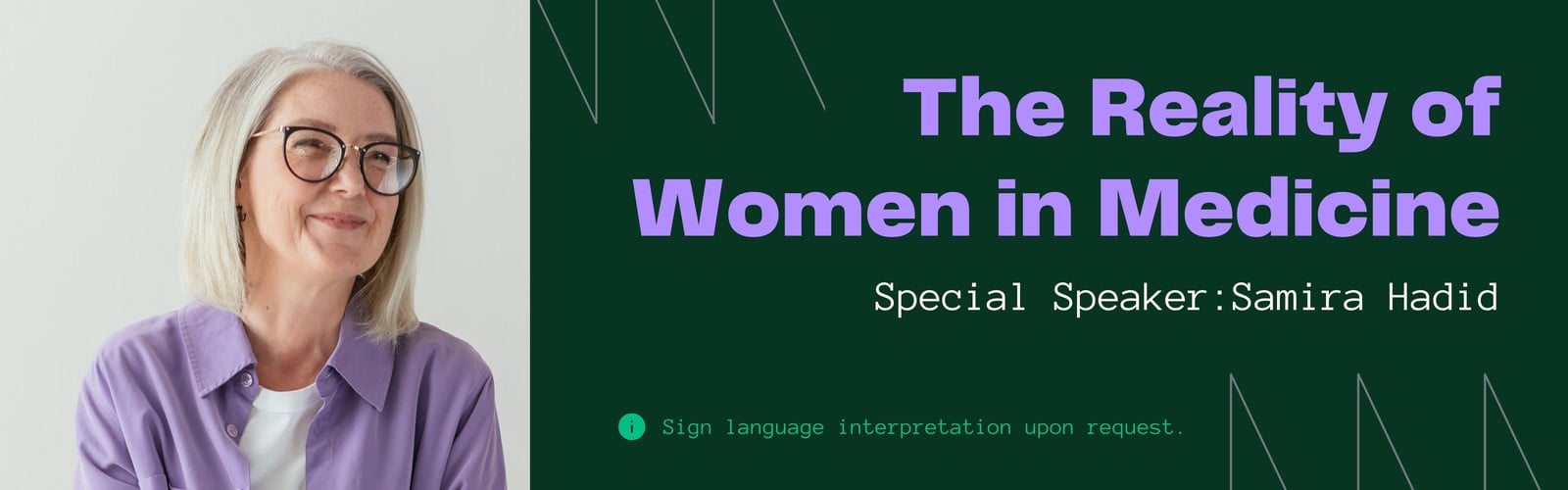 The Reality of Women in Medicine

Special Speaker:Samira Hadid

i Sign language interpretation upon request.